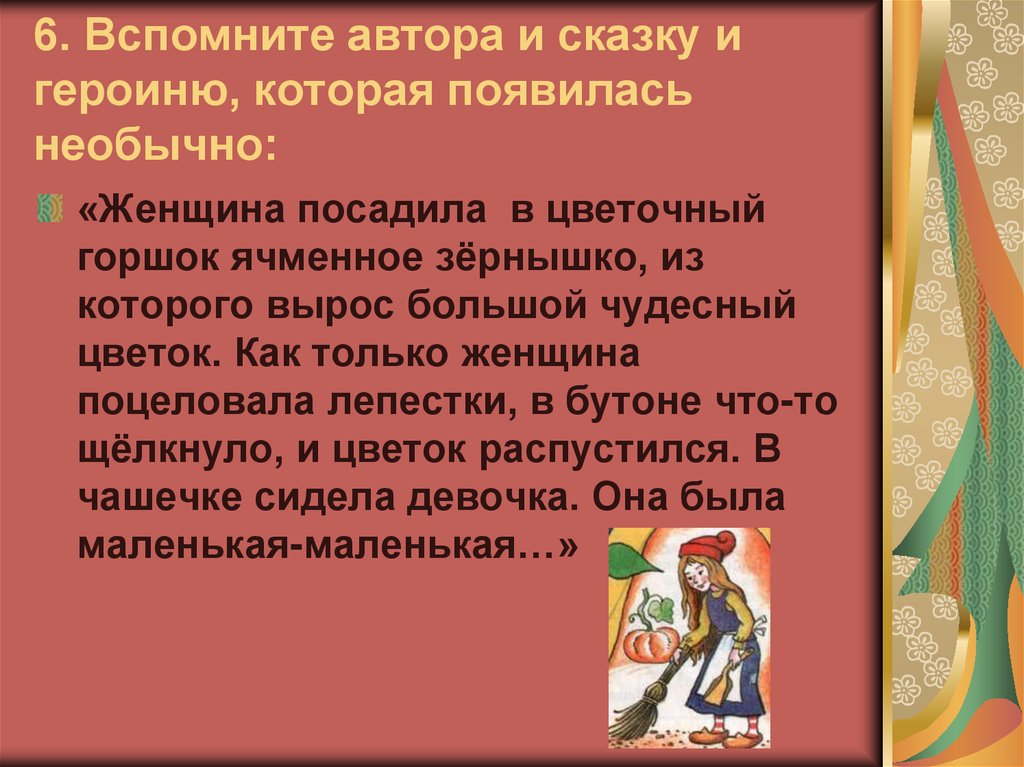 6. Вспомните автора и сказку и героиню, которая появилась необычно:

«Женщина посадила в цветочный горшок ячменное зёрнышко, из которого вырос большой чудесный цветок. Как только женщина поцеловала лепестки, в бутоне что-то щёлкнуло, и цветок распустился. В чашечке сидела девочка. Она была маленькая-маленькая…»